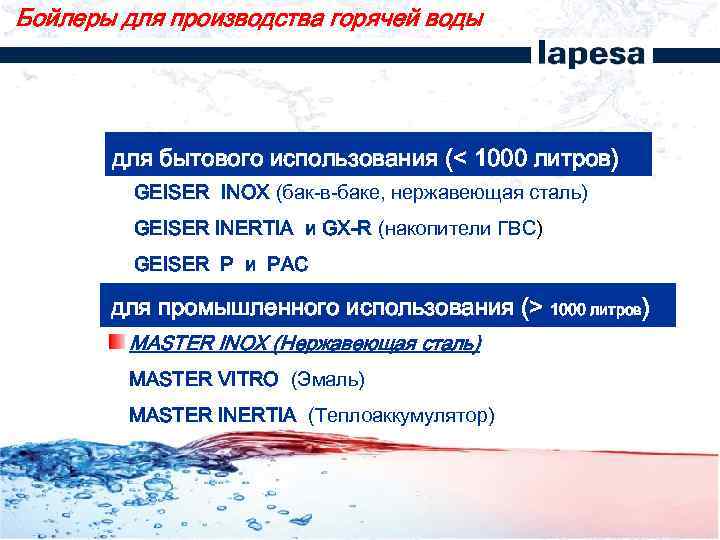 Бойлеры для производства горячей воды

lapesa

для бытового использования (< 1000 литров)

GEISER INOX (бак-в-баке, нержавеющая сталь)

GEISER INERTIA и GX-R (накопители ГВС)

GEISER P и PAC

для промышленного использования (> 1000 литров)

MASTER INOX (Нержавеющая сталь)

MASTER VITRO (Эмаль)

MASTER INERTIA (Теплоаккумулятор)